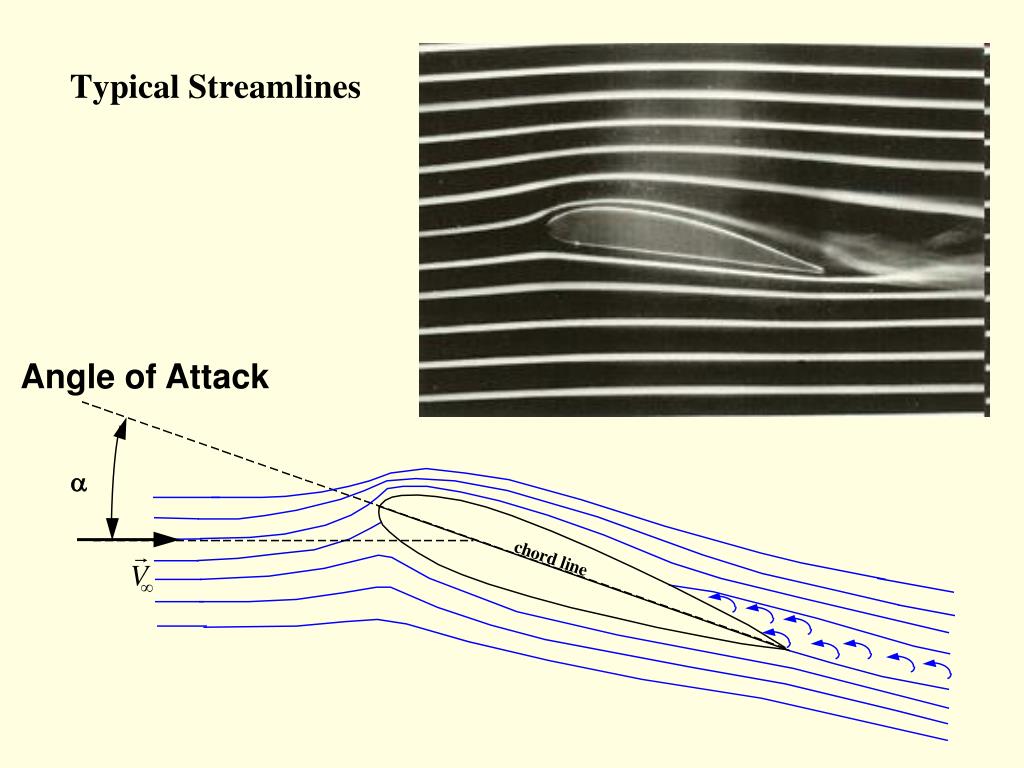 Typical Streamlines

Angle of Attack

$\alpha$

$\vec{V}_\infty$

chord line